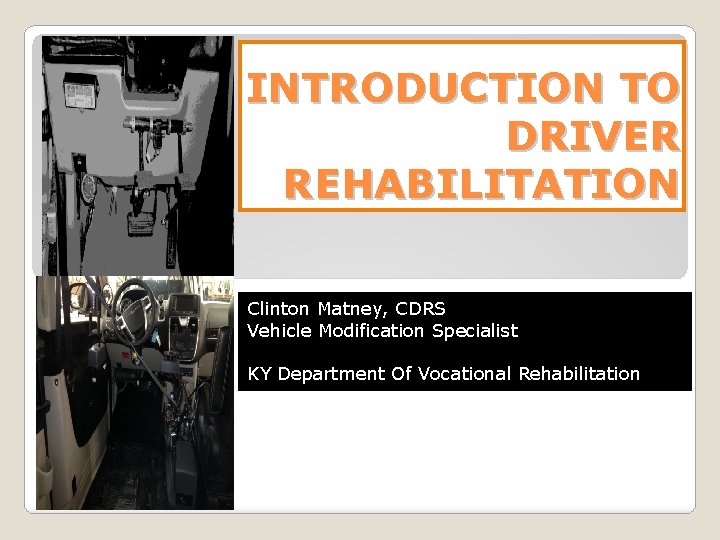 INTRODUCTION TO DRIVER REHABILITATION

Clinton Matney, CDRS
Vehicle Modification Specialist

KY Department Of Vocational Rehabilitation